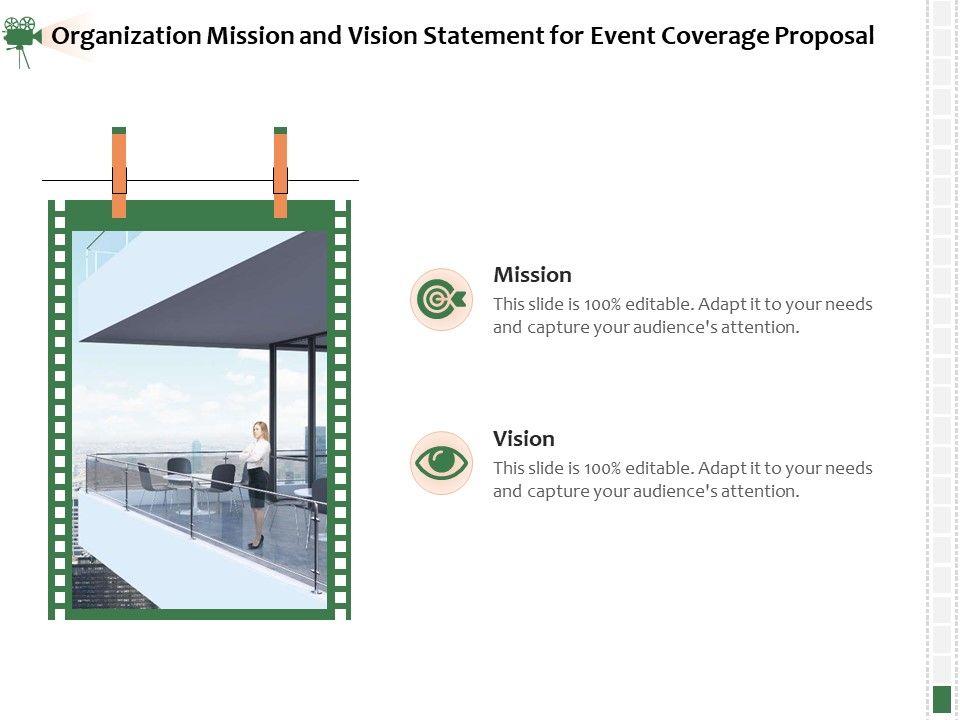 Organization Mission and Vision Statement for Event Coverage Proposal

Mission
This slide is 100% editable. Adapt it to your needs and capture your audience's attention.

Vision
This slide is 100% editable. Adapt it to your needs and capture your audience's attention.